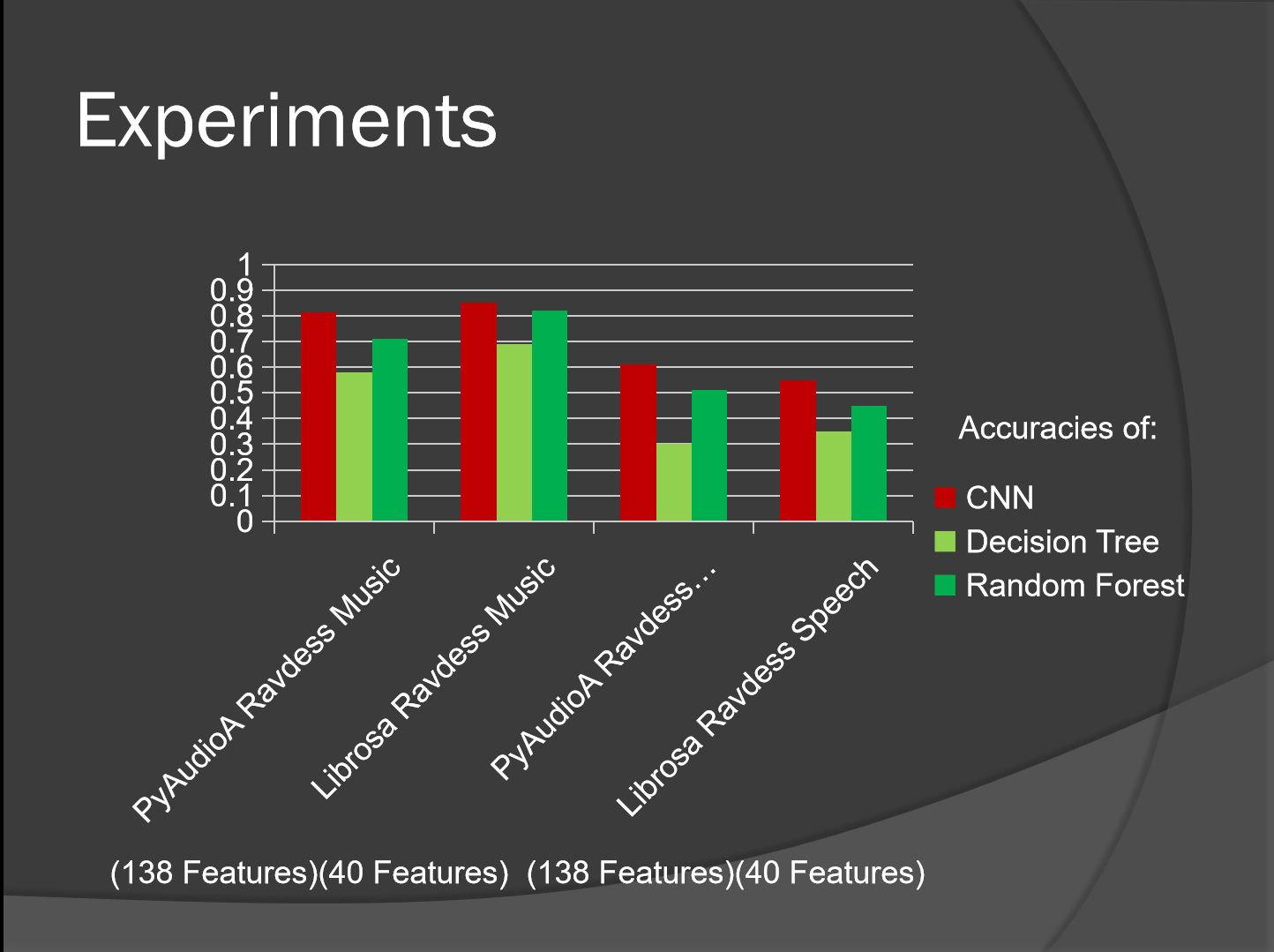 Experiments

1
0.9
0.8
0.7
0.6
0.5
0.4
0.3
0.2
0.1
0

PyAudioA Ravdess Music
Librosa Ravdess Music
PyAudioA Ravdess…
Librosa Ravdess Speech

Accuracies of:

CNN
Decision Tree
Random Forest

(138 Features)(40 Features) (138 Features)(40 Features)